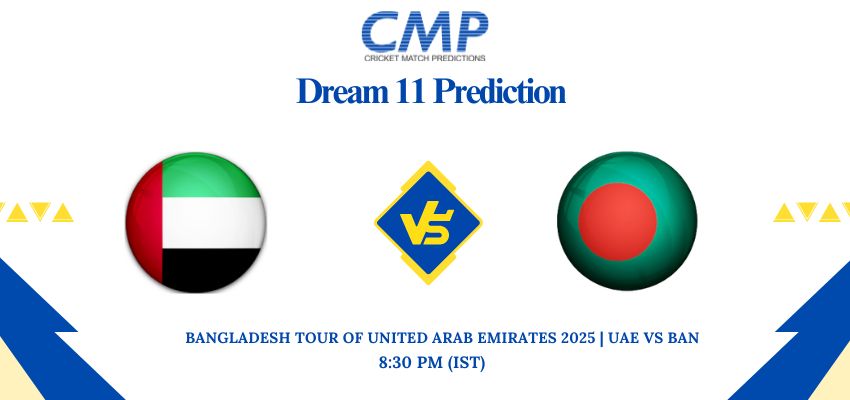 CMP
CRICKET MATCH PREDICTIONS

Dream 11 Prediction

VS

BANGLADESH TOUR OF UNITED ARAB EMIRATES 2025 | UAE VS BAN
8:30 PM (IST)